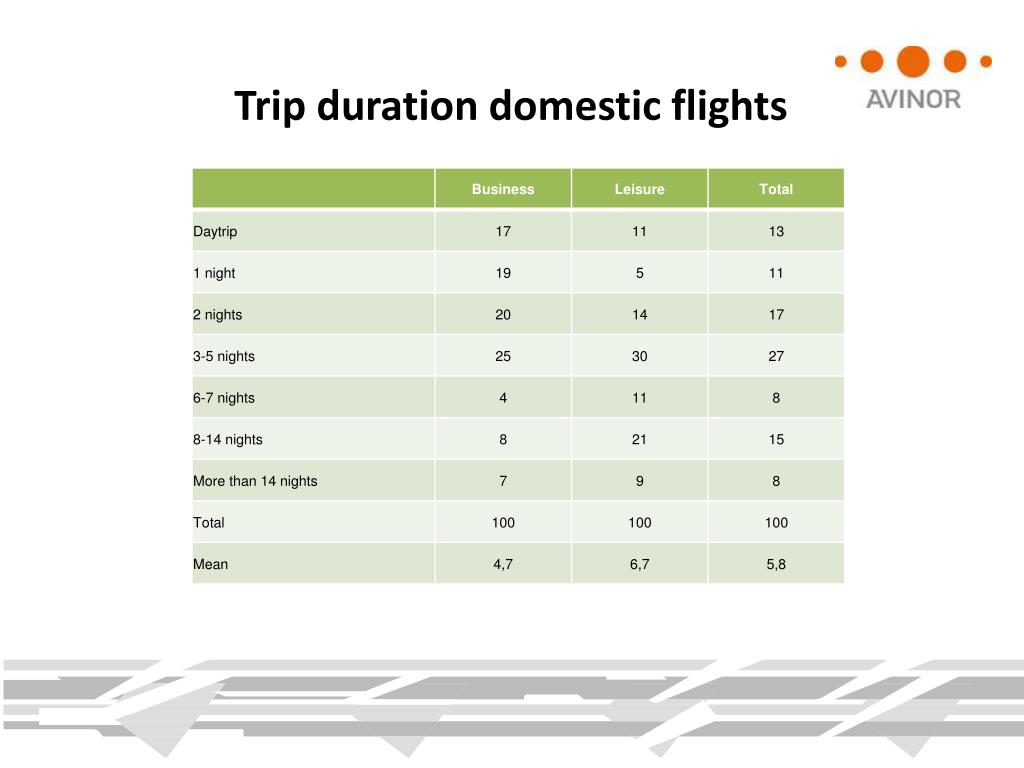 AVINOR

Trip duration domestic flights

| | Business | Leisure | Total |
|---|---|---|---|
| Daytrip | 17 | 11 | 13 |
| 1 night | 19 | 5 | 11 |
| 2 nights | 20 | 14 | 17 |
| 3-5 nights | 25 | 30 | 27 |
| 6-7 nights | 4 | 11 | 8 |
| 8-14 nights | 8 | 21 | 15 |
| More than 14 nights | 7 | 9 | 8 |
| Total | 100 | 100 | 100 |
| Mean | 4,7 | 6,7 | 5,8 |